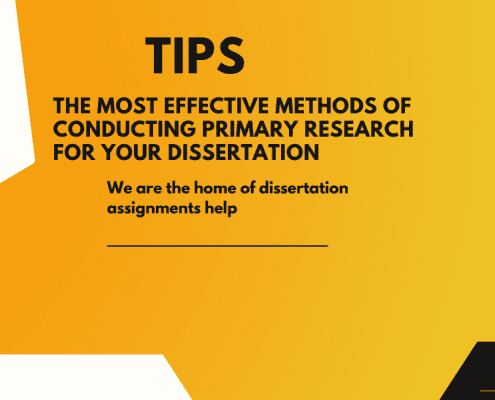 TIPS

THE MOST EFFECTIVE METHODS OF CONDUCTING PRIMARY RESEARCH FOR YOUR DISSERTATION

We are the home of dissertation assignments help